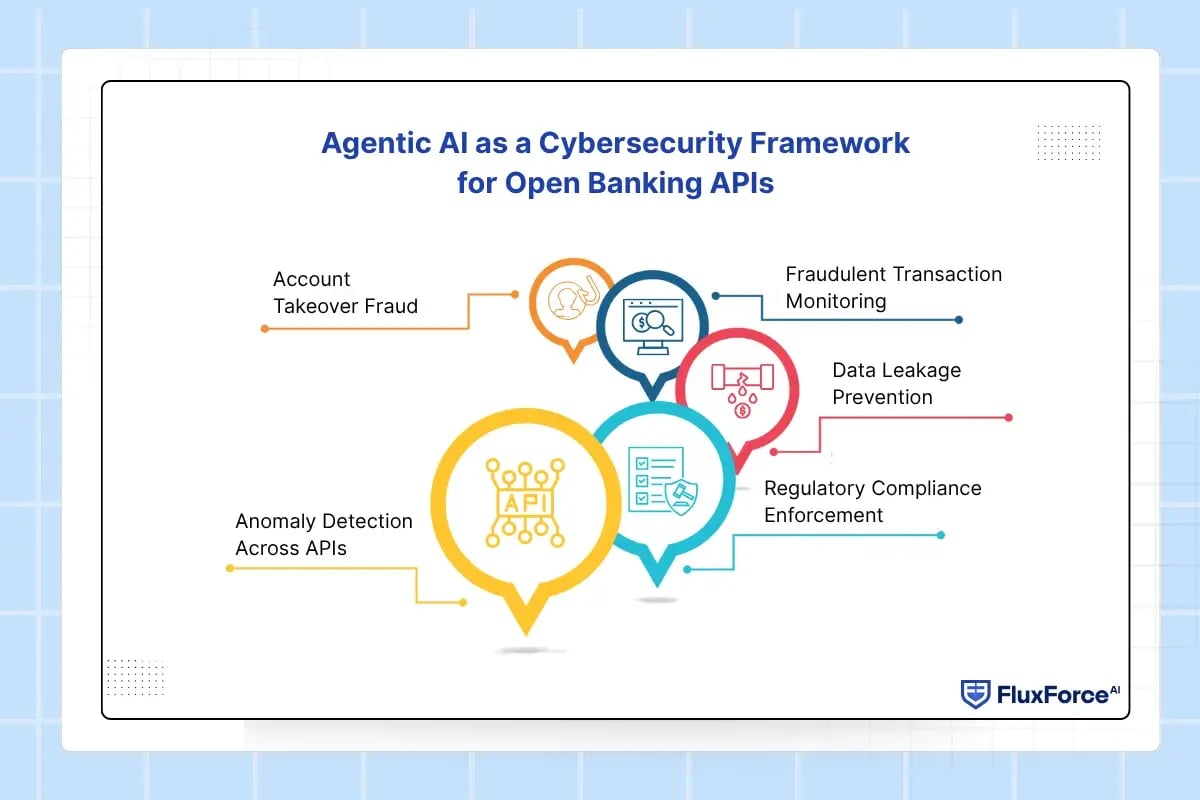 Agentic AI as a Cybersecurity Framework for Open Banking APIs

Account Takeover Fraud

Fraudulent Transaction Monitoring

Data Leakage Prevention

Regulatory Compliance Enforcement

Anomaly Detection Across APIs

API

FluxForce AI